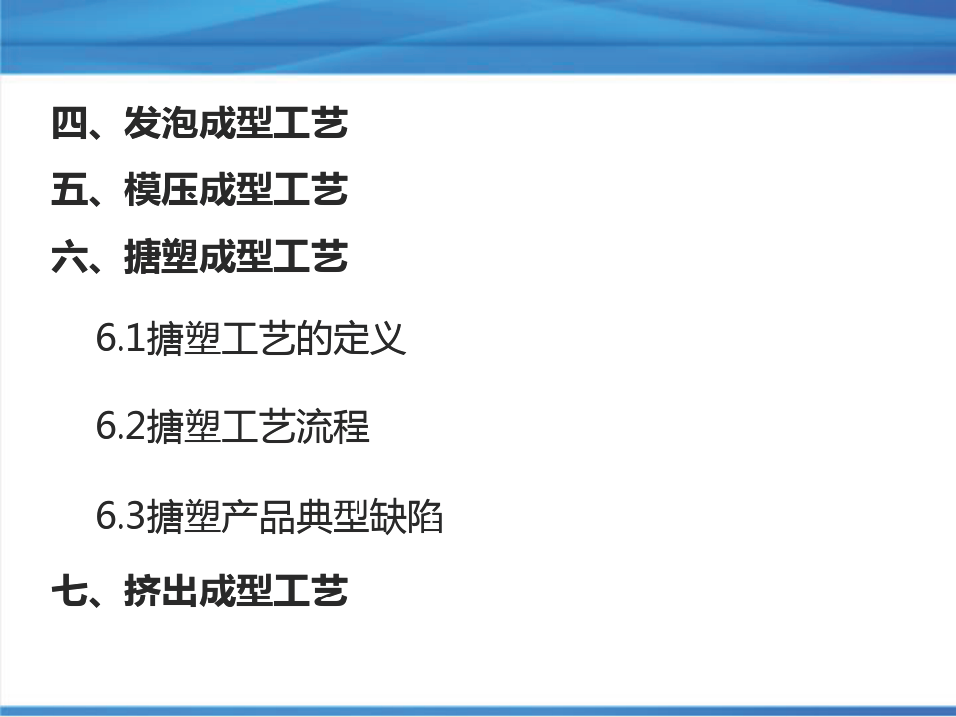 四、发泡成型工艺

五、模压成型工艺

六、搪塑成型工艺

6.1搪塑工艺的定义

6.2搪塑工艺流程

6.3搪塑产品典型缺陷

七、挤出成型工艺